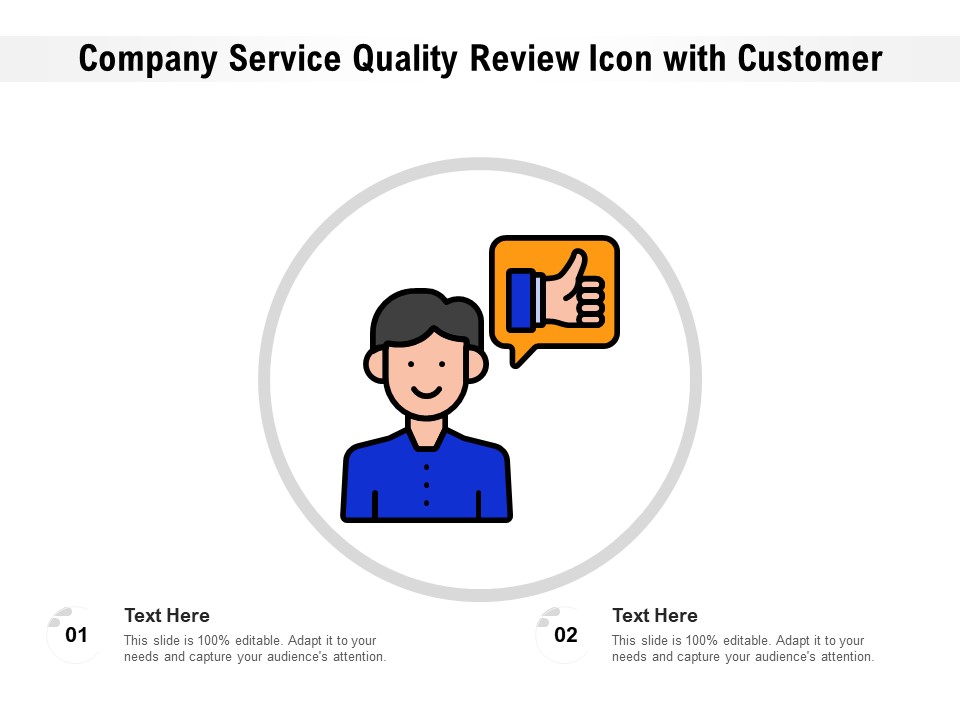 Company Service Quality Review Icon with Customer

01

Text Here

This slide is 100% editable. Adapt it to your needs and capture your audience's attention.

02

Text Here

This slide is 100% editable. Adapt it to your needs and capture your audience's attention.